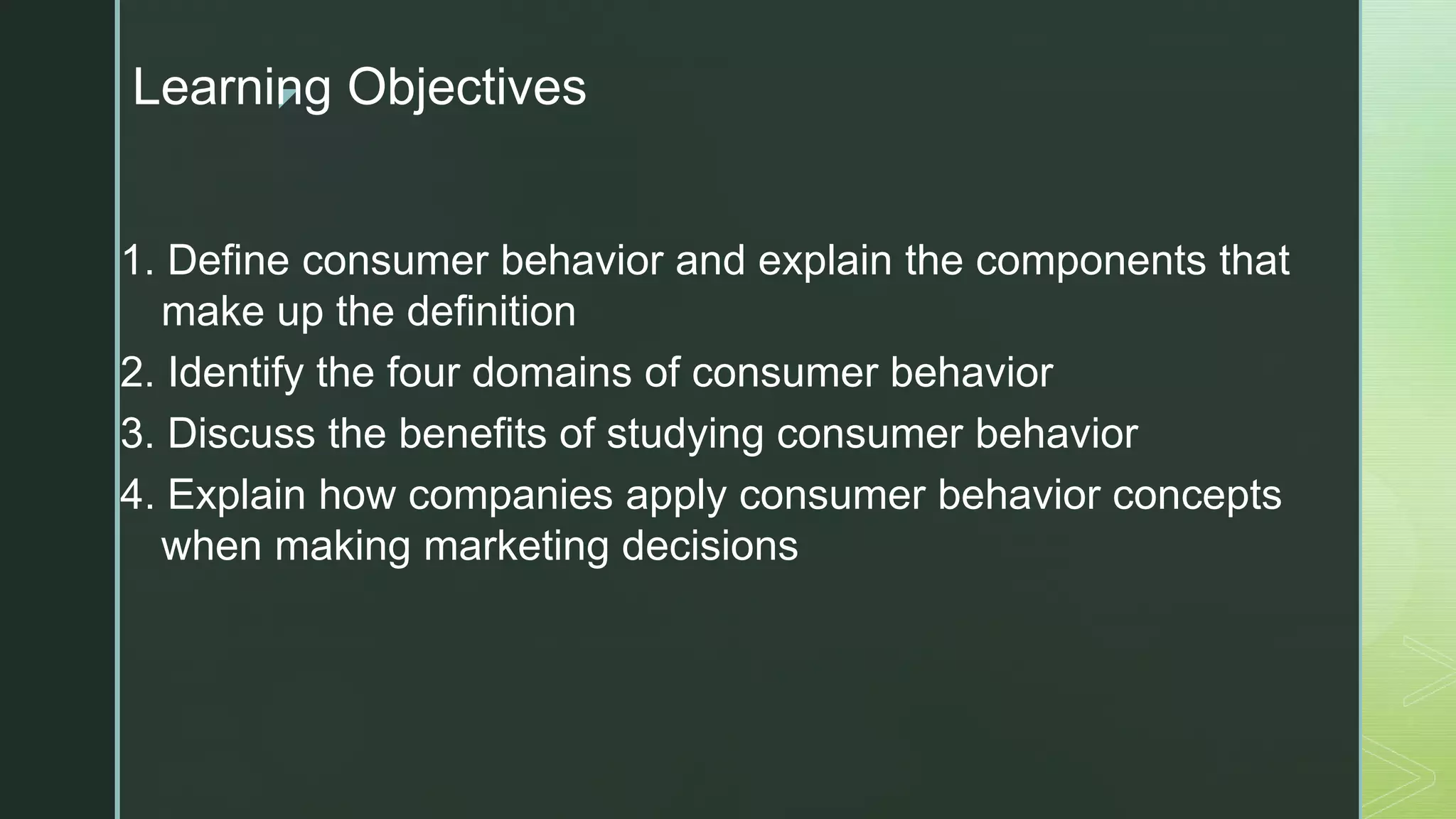 Learning Objectives

1. Define consumer behavior and explain the components that make up the definition
2. Identify the four domains of consumer behavior
3. Discuss the benefits of studying consumer behavior
4. Explain how companies apply consumer behavior concepts when making marketing decisions